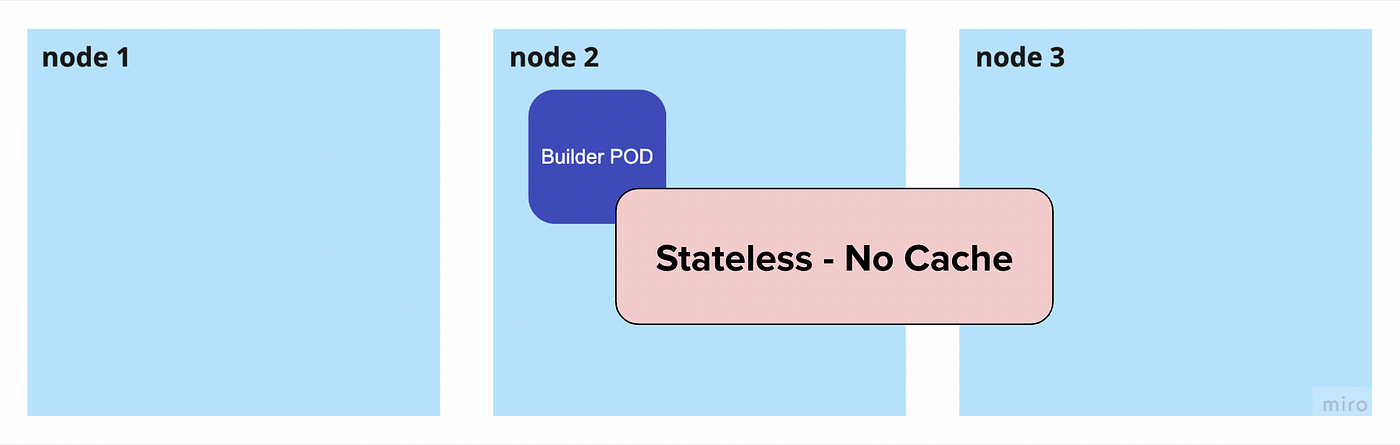 node 1

node 2

Builder POD

Stateless - No Cache

node 3

miro